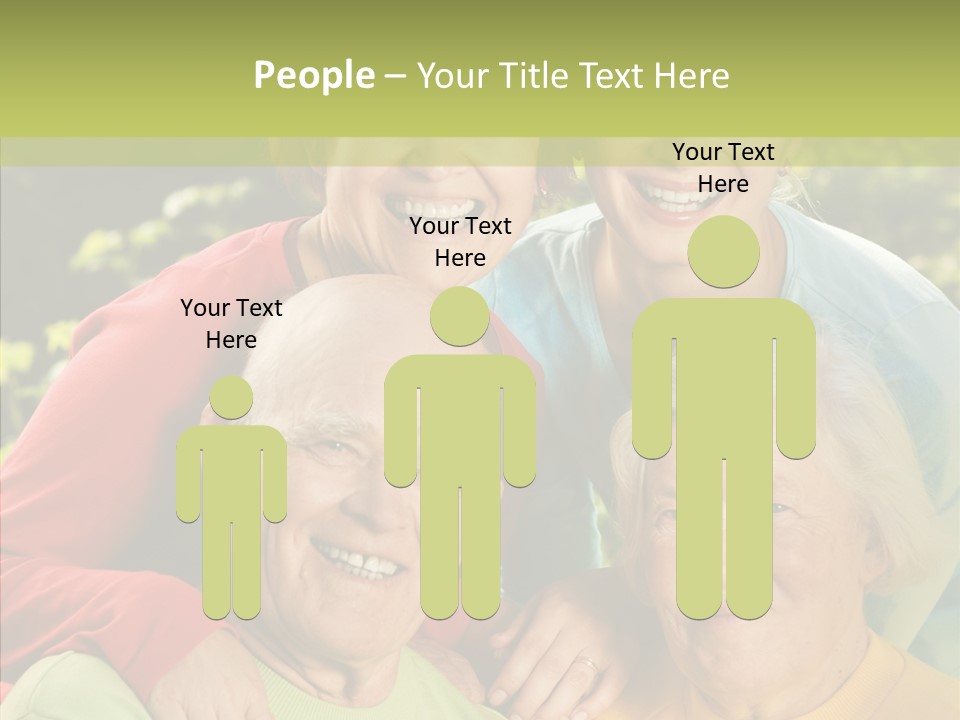 People – Your Title Text Here

Your Text Here

Your Text Here

Your Text Here